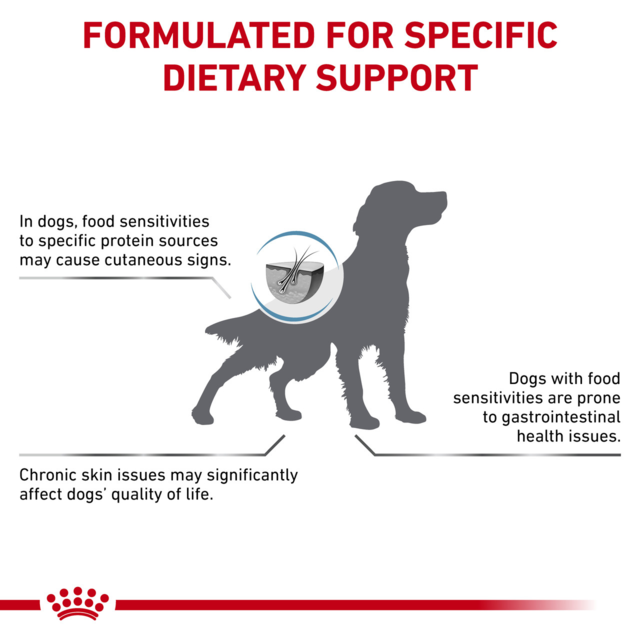 FORMULATED FOR SPECIFIC DIETARY SUPPORT

In dogs, food sensitivities to specific protein sources may cause cutaneous signs.

Dogs with food sensitivities are prone to gastrointestinal health issues.

Chronic skin issues may significantly affect dogs' quality of life.